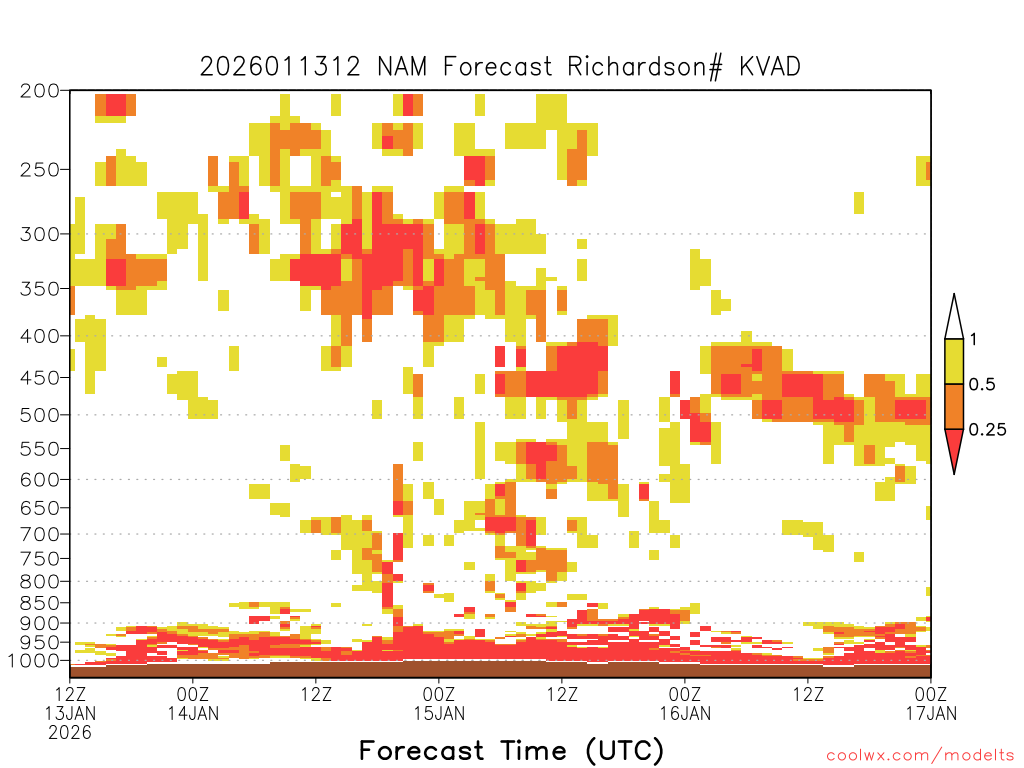 2026011312 NAM Forecast Richardson# KVAD

200
250
300
350
400
450
500
550
600
650
700
750
800
850
900
950
1000

1
0.5
0.25

12Z 13JAN 2026
00Z 14JAN
12Z
00Z 15JAN
12Z
00Z 16JAN
12Z
00Z 17JAN

Forecast Time (UTC)

coolwx.com/modelts